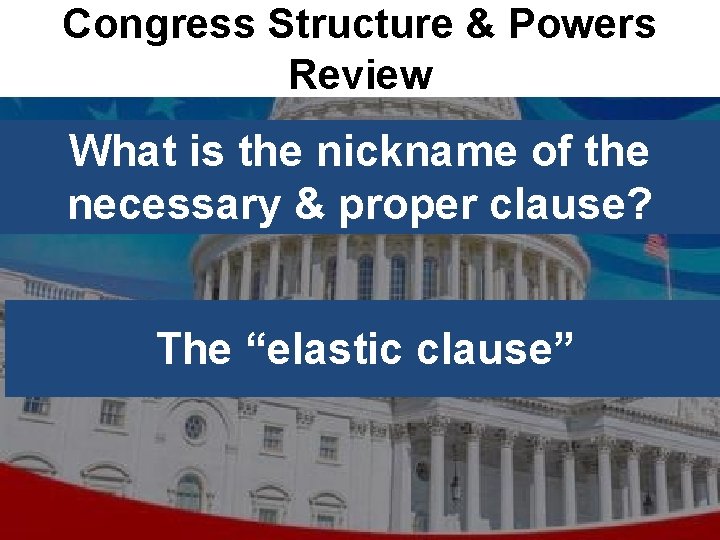 Congress Structure & Powers Review

What is the nickname of the necessary & proper clause?

The “elastic clause”